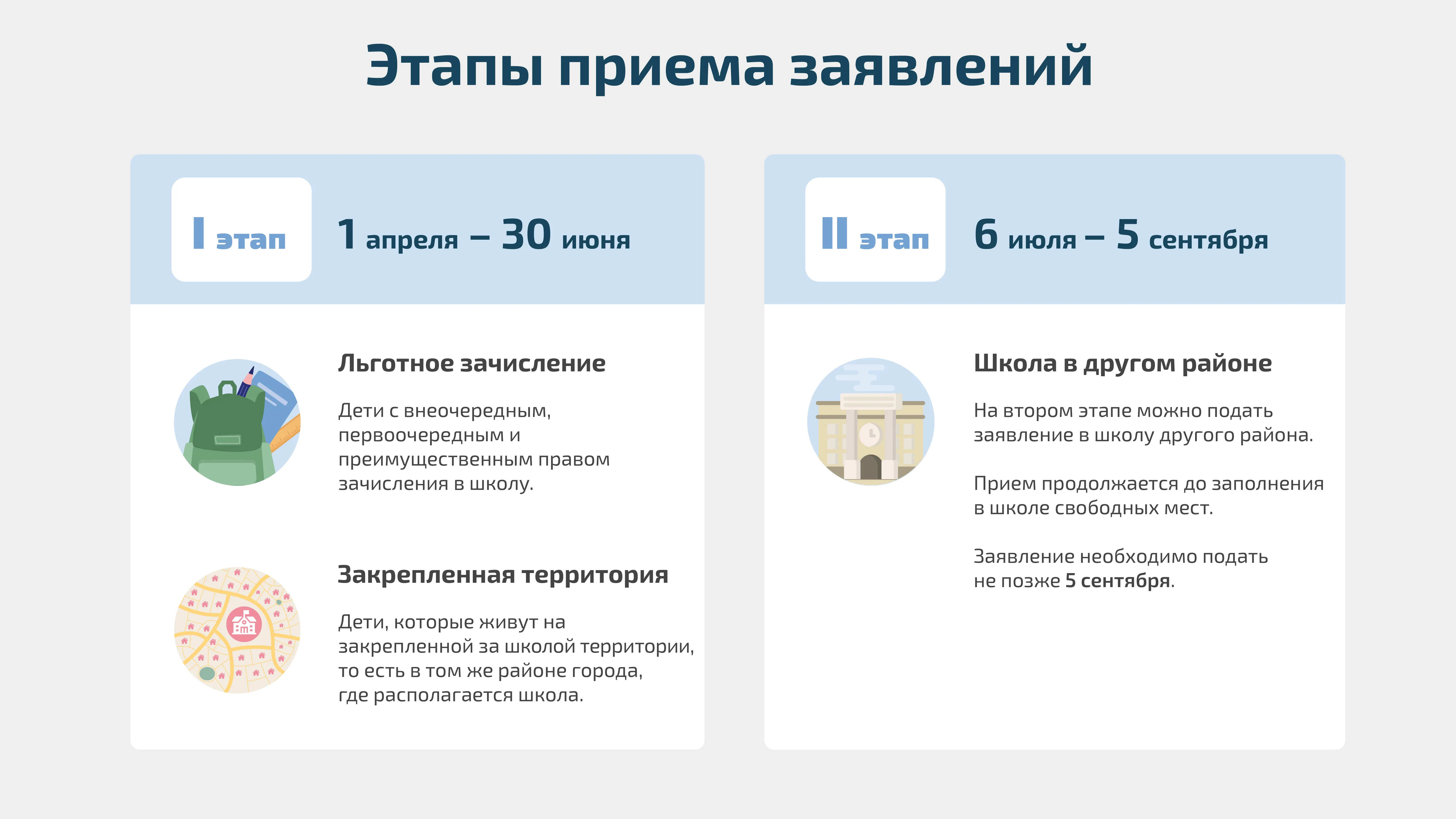 Этапы приема заявлений

I этап

1 апреля – 30 июня

Льготное зачисление

Дети с внеочередным, первоочередным и преимущественным правом зачисления в школу.

Закрепленная территория

Дети, которые живут на закрепленной за школой территории, то есть в том же районе города, где располагается школа.

II этап

6 июля – 5 сентября

Школа в другом районе

На втором этапе можно подать заявление в школу другого района.

Прием продолжается до заполнения в школе свободных мест.

Заявление необходимо подать не позже 5 сентября.